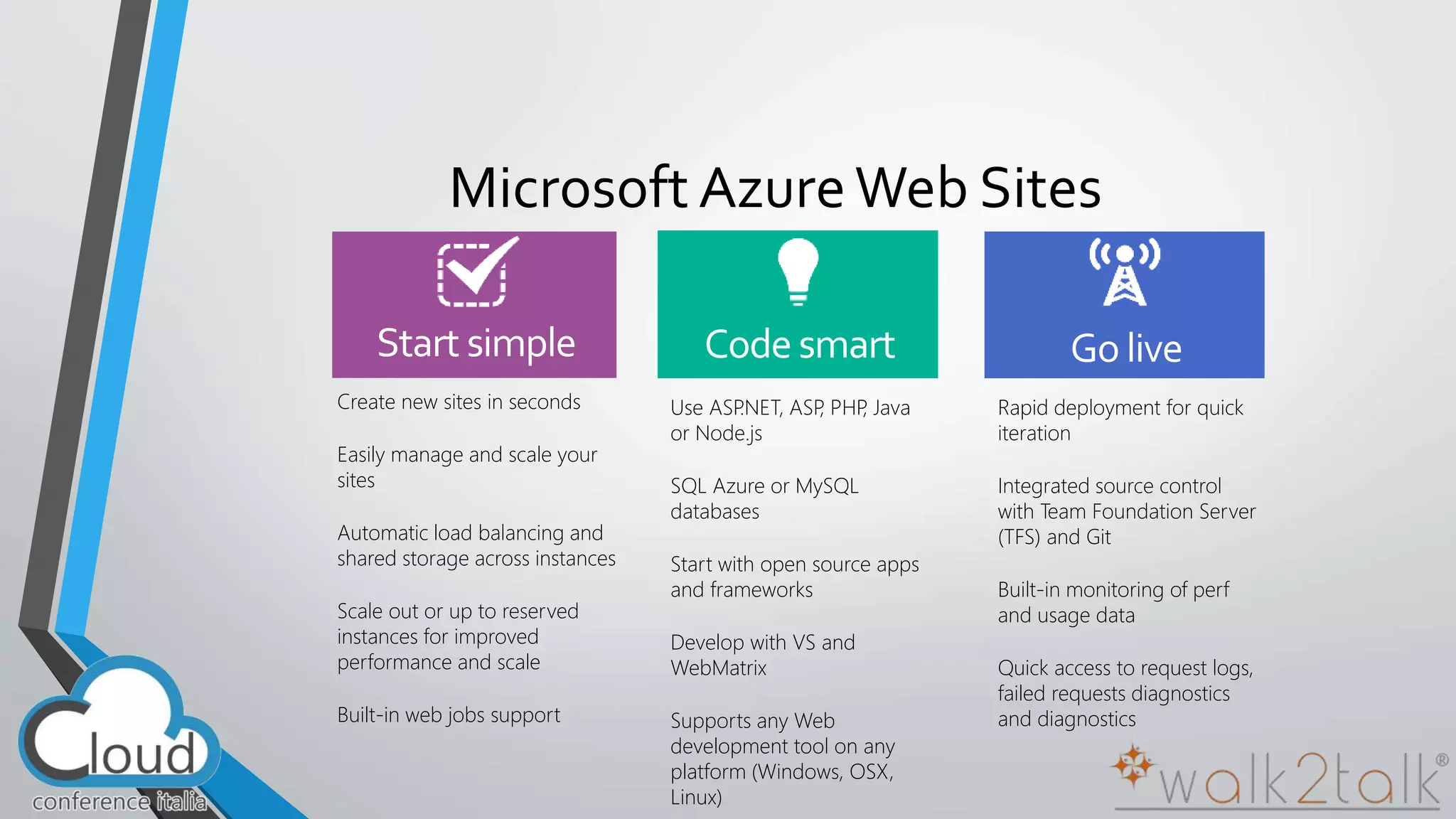 Microsoft Azure Web Sites

Start simple

Create new sites in seconds

Easily manage and scale your sites

Automatic load balancing and shared storage across instances

Scale out or up to reserved instances for improved performance and scale

Built-in web jobs support

Code smart

Use ASP.NET, ASP, PHP, Java or Node.js

SQL Azure or MySQL databases

Start with open source apps and frameworks

Develop with VS and WebMatrix

Supports any Web development tool on any platform (Windows, OSX, Linux)

Go live

Rapid deployment for quick iteration

Integrated source control with Team Foundation Server (TFS) and Git

Built-in monitoring of perf and usage data

Quick access to request logs, failed requests diagnostics and diagnostics

Cloud conference italia

walk2talk®